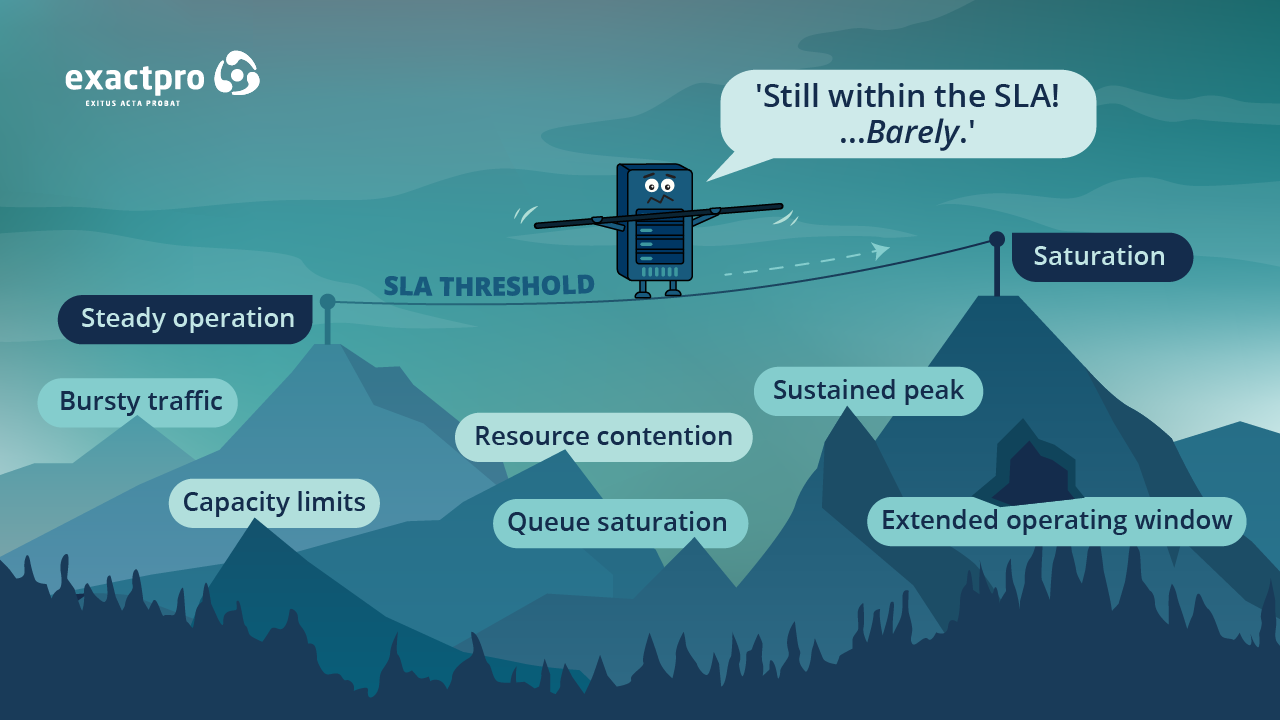 exactpro
EXITUS ACTA PROBAT

'Still within the SLA! ...Barely.'

SLA THRESHOLD

Steady operation

Saturation

Bursty traffic

Sustained peak

Resource contention

Capacity limits

Queue saturation

Extended operating window